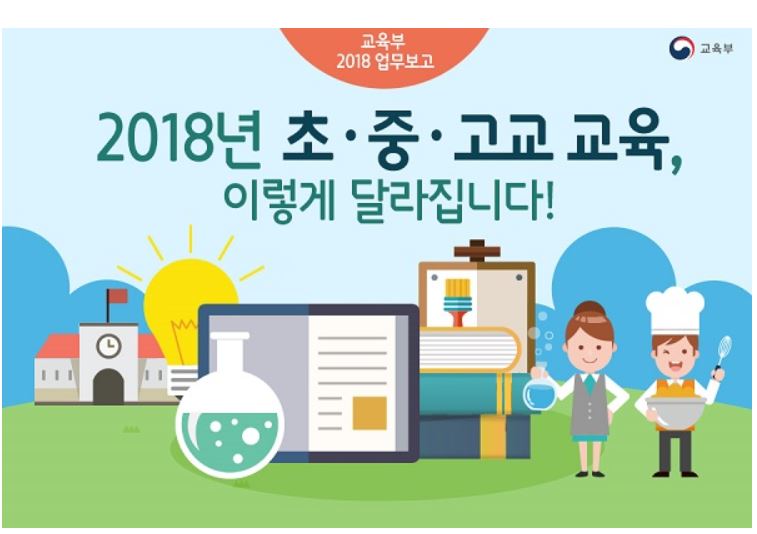 교육부
2018 업무보고

교육부

2018년 초·중·고교 교육,
이렇게 달라집니다!